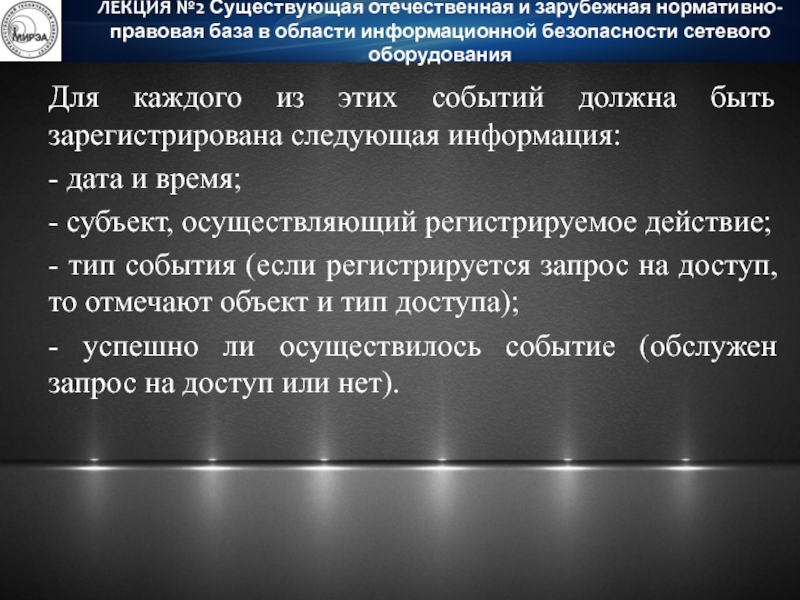 МИРЭА

ЛЕКЦИЯ №2 Существующая отечественная и зарубежная нормативно-правовая база в области информационной безопасности сетевого оборудования

Для каждого из этих событий должна быть зарегистрирована следующая информация:

- дата и время;

- субъект, осуществляющий регистрируемое действие;

- тип события (если регистрируется запрос на доступ, то отмечают объект и тип доступа);

- успешно ли осуществилось событие (обслужен запрос на доступ или нет).